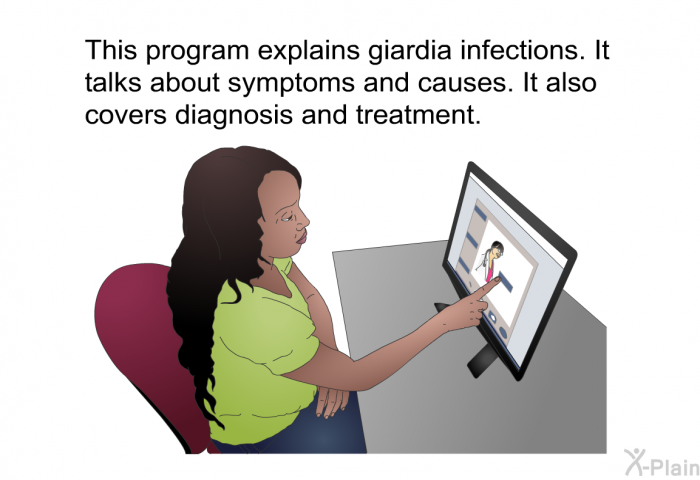 This program explains giardia infections. It talks about symptoms and causes. It also covers diagnosis and treatment.

X-Plain